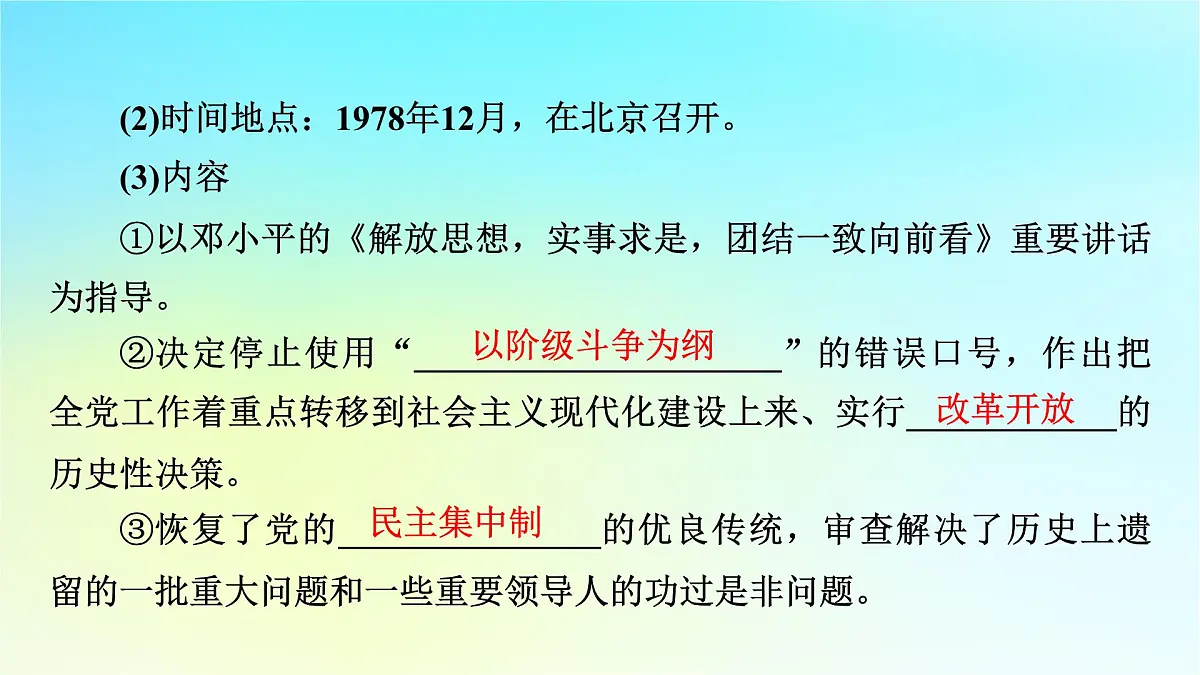 (2)时间地点：1978年12月，在北京召开。

(3)内容

①以邓小平的《解放思想，实事求是，团结一致向前看》重要讲话为指导。

②决定停止使用“以阶级斗争为纲”的错误口号，作出把全党工作着重点转移到社会主义现代化建设上来、实行改革开放的历史性决策。

③恢复了党的民主集中制的优良传统，审查解决了历史上遗留的一批重大问题和一些重要领导人的功过是非问题。